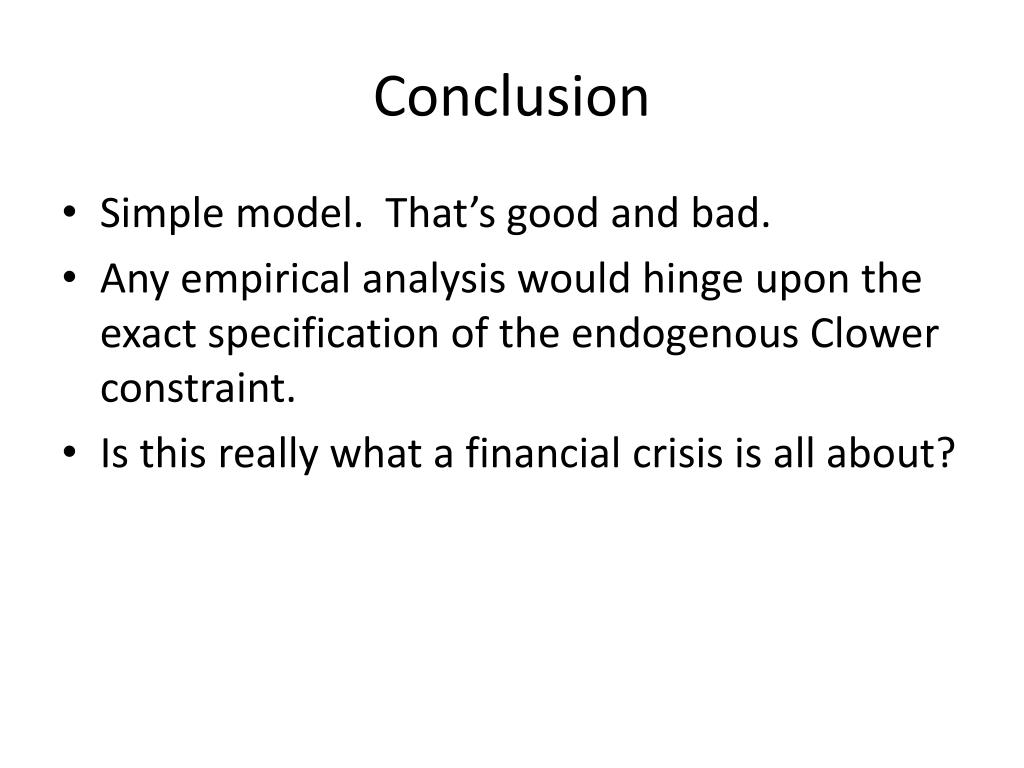 Conclusion

• Simple model. That's good and bad.
• Any empirical analysis would hinge upon the exact specification of the endogenous Clower constraint.
• Is this really what a financial crisis is all about?